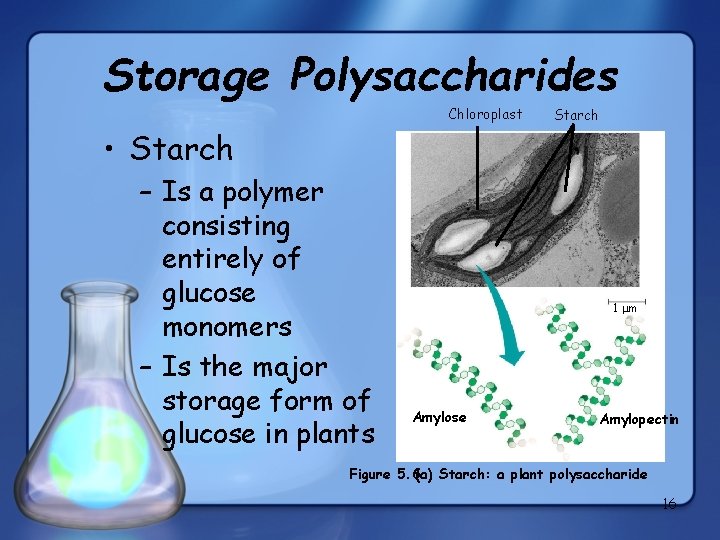 Storage Polysaccharides

• Starch
– Is a polymer consisting entirely of glucose monomers
– Is the major storage form of glucose in plants

Chloroplast Starch

1 µm

Amylose

Amylopectin

Figure 5.6(a) Starch: a plant polysaccharide

16